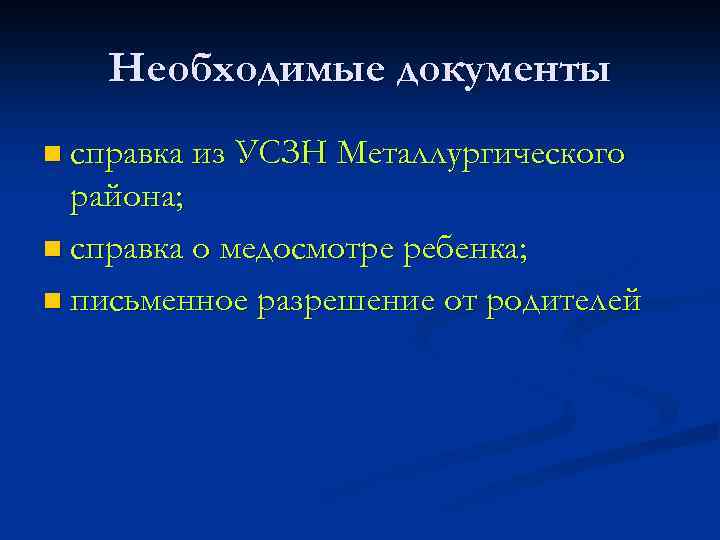 Необходимые документы

- справка из УСЗН Металлургического района;
- справка о медосмотре ребенка;
- письменное разрешение от родителей